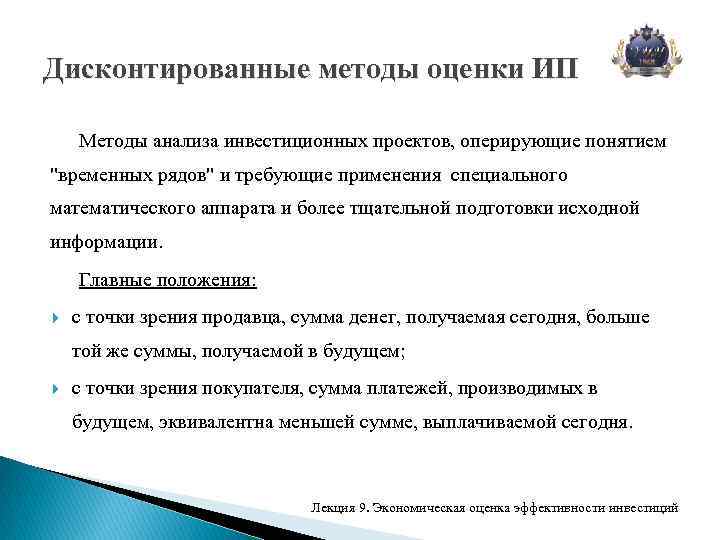 Дисконтированные методы оценки ИП

Методы анализа инвестиционных проектов, оперирующие понятием "временных рядов" и требующие применения специального математического аппарата и более тщательной подготовки исходной информации.

Главные положения:

с точки зрения продавца, сумма денег, получаемая сегодня, больше той же суммы, получаемой в будущем;

с точки зрения покупателя, сумма платежей, производимых в будущем, эквивалентна меньшей сумме, выплачиваемой сегодня.

Лекция 9. Экономическая оценка эффективности инвестиций